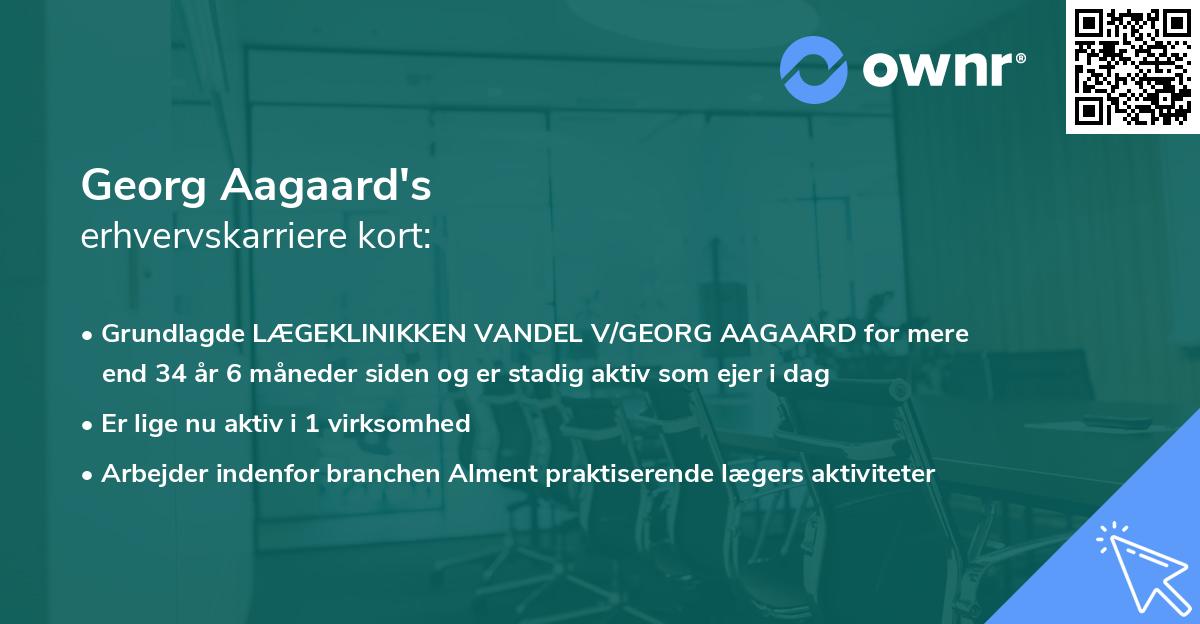 ownr®

Georg Aagaard's
erhvervskarriere kort:

• Grundlagde LÆGEKLINIKKEN VANDEL V/GEORG AAGAARD for mere end 34 år 6 måneder siden og er stadig aktiv som ejer i dag

• Er lige nu aktiv i 1 virksomhed

• Arbejder indenfor branchen Alment praktiserende lægers aktiviteter